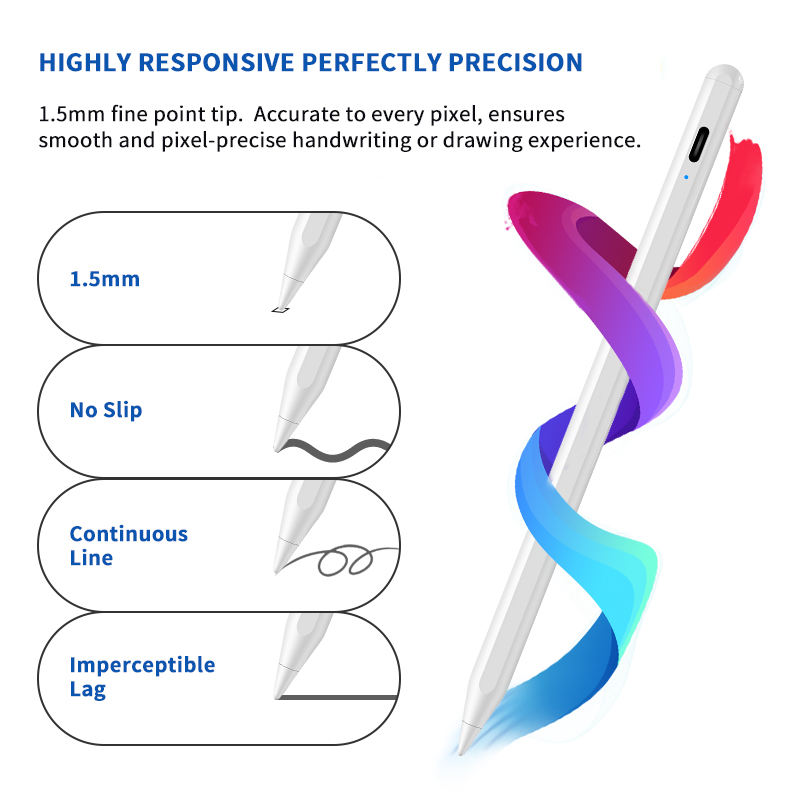 HIGHLY RESPONSIVE PERFECTLY PRECISION

1.5mm fine point tip. Accurate to every pixel, ensures smooth and pixel-precise handwriting or drawing experience.

1.5mm

No Slip

Continuous Line

Imperceptible Lag